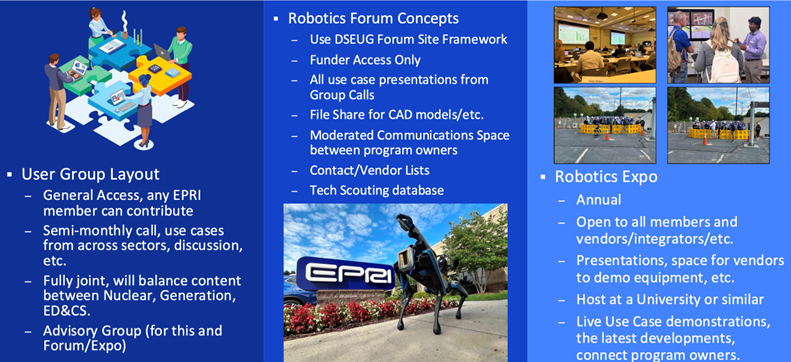 ▪ User Group Layout
– General Access, any EPRI member can contribute
– Semi-monthly call, use cases from across sectors, discussion, etc.
– Fully joint, will balance content between Nuclear, Generation, ED&CS.
– Advisory Group (for this and Forum/Expo)

▪ Robotics Forum Concepts
– Use DSEUG Forum Site Framework
– Funder Access Only
– All use case presentations from Group Calls
– File Share for CAD models/etc.
– Moderated Communications Space between program owners
– Contact/Vendor Lists
– Tech Scouting database

EPRI

▪ Robotics Expo
– Annual
– Open to all members and vendors/integrators/etc.
– Presentations, space for vendors to demo equipment, etc.
– Host at a University or similar
– Live Use Case demonstrations, the latest developments, connect program owners.